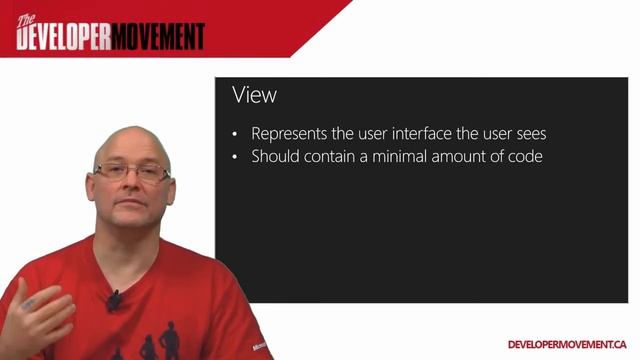 The DEVELOPERMOVEMENT

View

• Represents the user interface the user sees
• Should contain a minimal amount of code

DEVELOPERMOVEMENT.CA